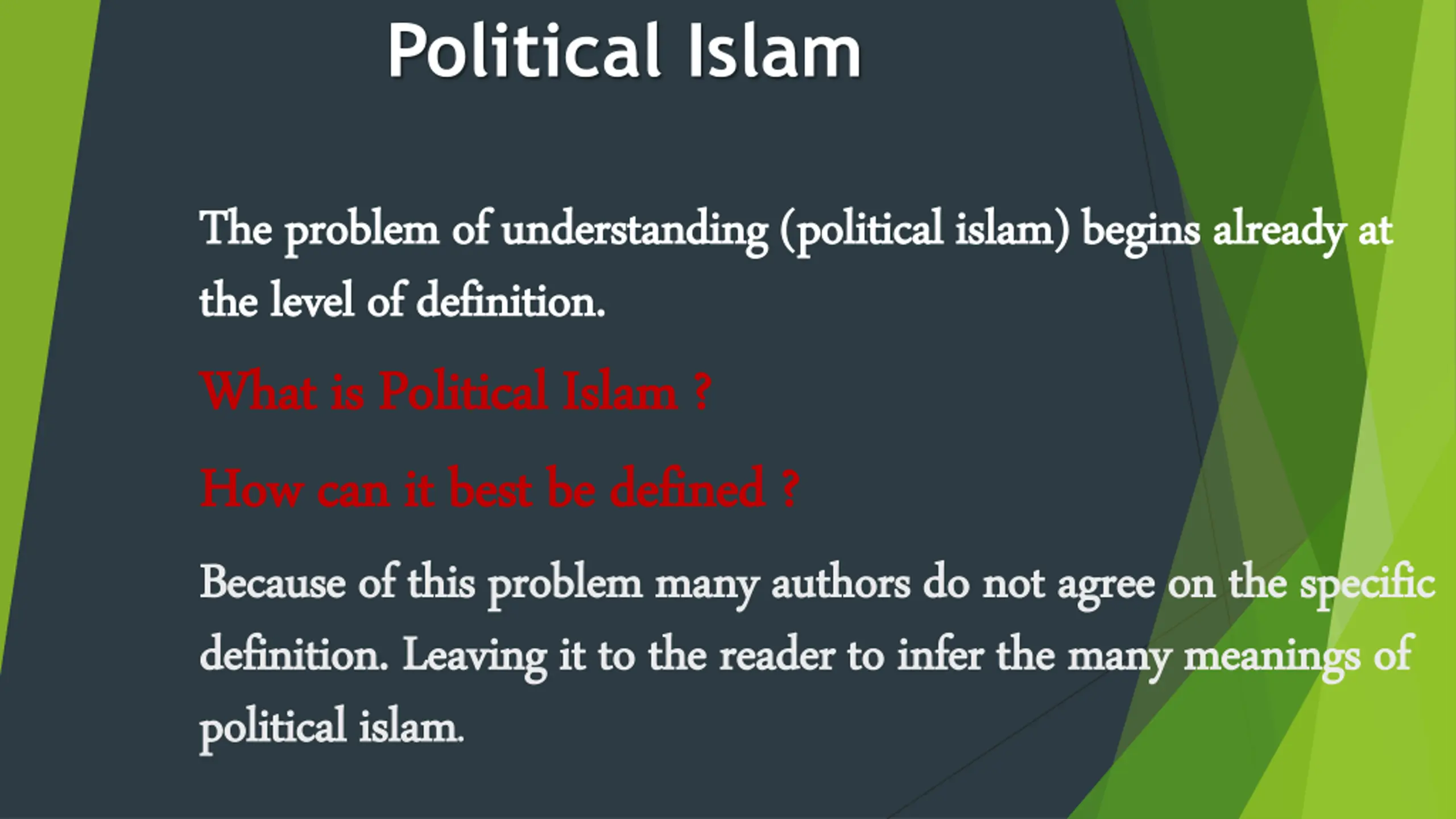 Political Islam

The problem of understanding (political islam) begins already at the level of definition.

What is Political Islam ?

How can it best be defined ?

Because of this problem many authors do not agree on the specific definition. Leaving it to the reader to infer the many meanings of political islam.